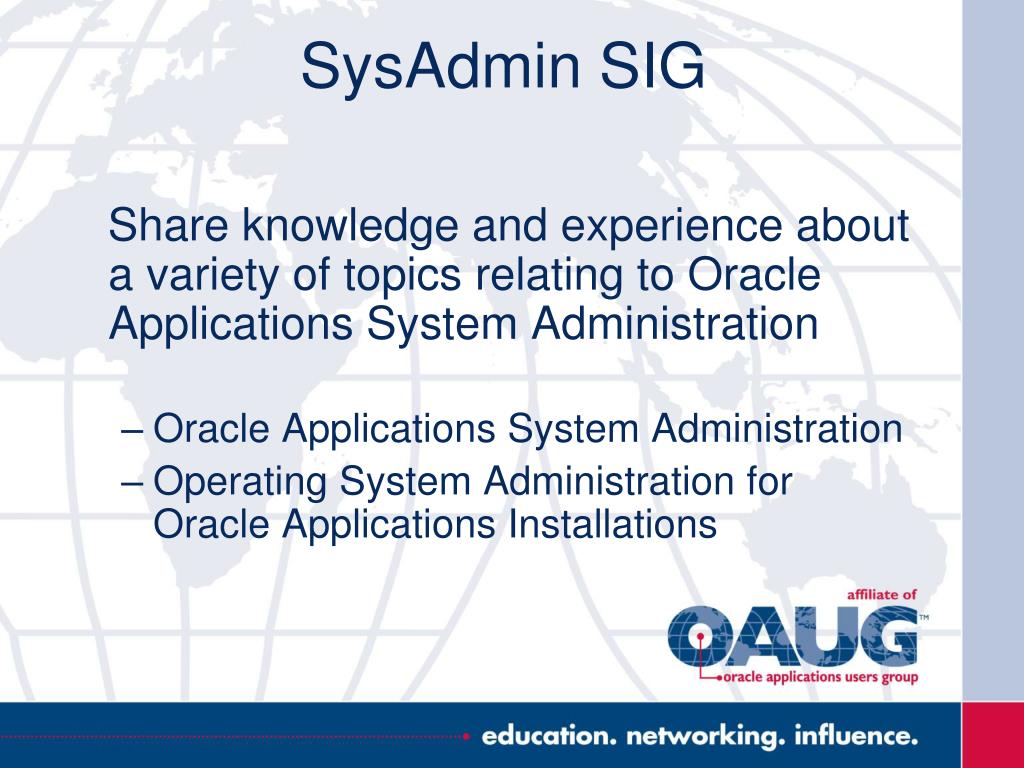 SysAdmin SIG

Share knowledge and experience about a variety of topics relating to Oracle Applications System Administration

– Oracle Applications System Administration
– Operating System Administration for Oracle Applications Installations

affiliate of
OAUG™
oracle applications users group

education. networking. influence.